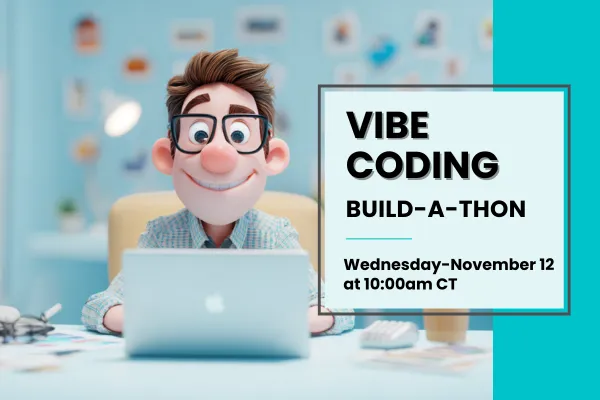 VIBE CODING

BUILD-A-THON

Wednesday-November 12 at 10:00am CT